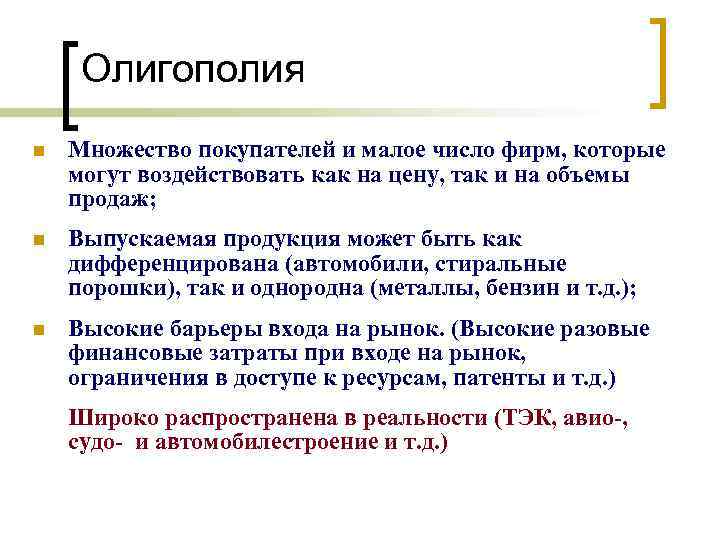 Олигополия

Множество покупателей и малое число фирм, которые могут воздействовать как на цену, так и на объемы продаж;

Выпускаемая продукция может быть как дифференцирована (автомобили, стиральные порошки), так и однородна (металлы, бензин и т.д.);

Высокие барьеры входа на рынок. (Высокие разовые финансовые затраты при входе на рынок, ограничения в доступе к ресурсам, патенты и т.д.)

Широко распространена в реальности (ТЭК, авио-, судо- и автомобилестроение и т.д.)